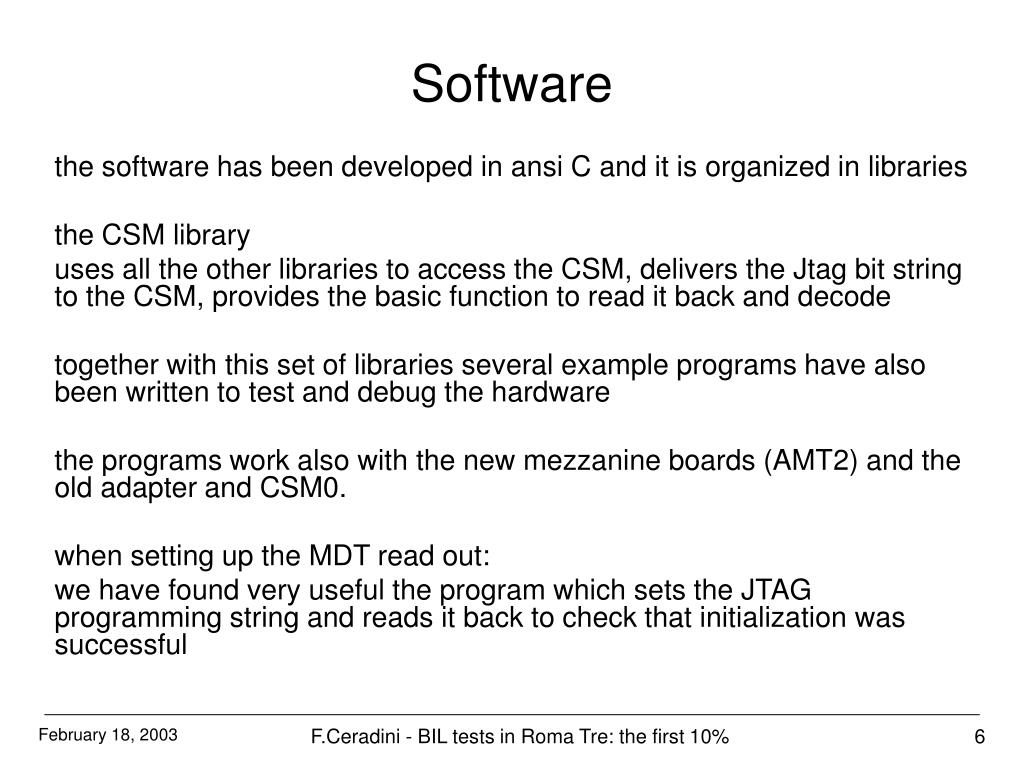 Software

the software has been developed in ansi C and it is organized in libraries

the CSM library

uses all the other libraries to access the CSM, delivers the Jtag bit string to the CSM, provides the basic function to read it back and decode

together with this set of libraries several example programs have also been written to test and debug the hardware

the programs work also with the new mezzanine boards (AMT2) and the old adapter and CSM0.

when setting up the MDT read out:

we have found very useful the program which sets the JTAG programming string and reads it back to check that initialization was successful

February 18, 2003

F.Ceradini - BIL tests in Roma Tre: the first 10%

6